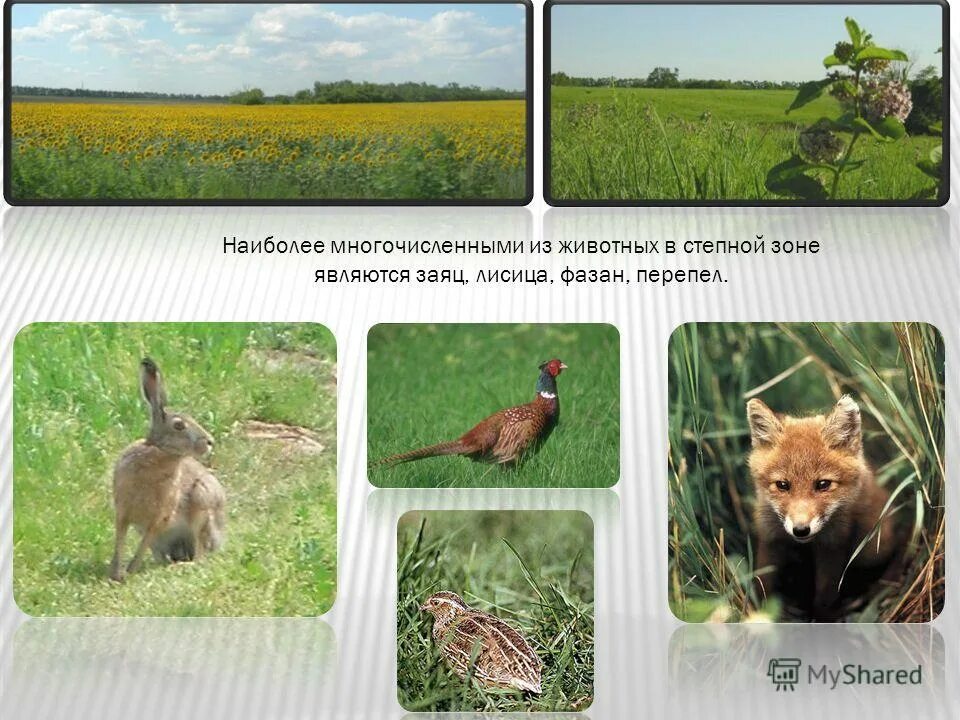 Наиболее многочисленными из животных в степной зоне являются заяц, лисица, фазан, перепел.

MyShared